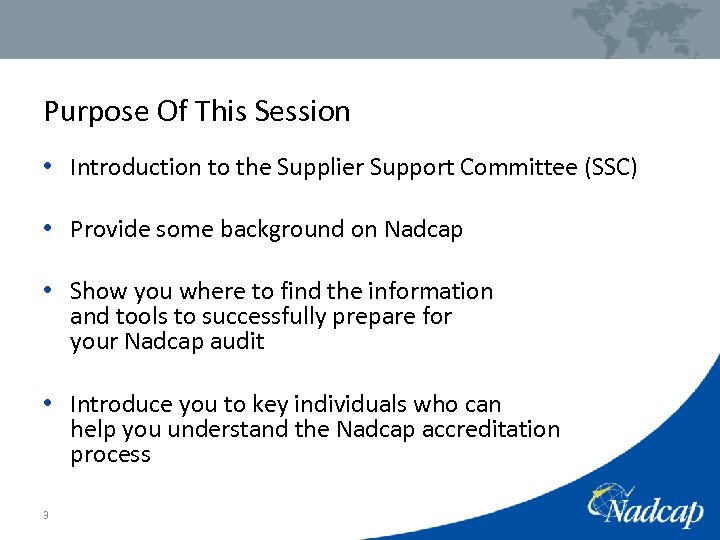 Purpose Of This Session

• Introduction to the Supplier Support Committee (SSC)

• Provide some background on Nadcap

• Show you where to find the information and tools to successfully prepare for your Nadcap audit

• Introduce you to key individuals who can help you understand the Nadcap accreditation process

3

Nadcap